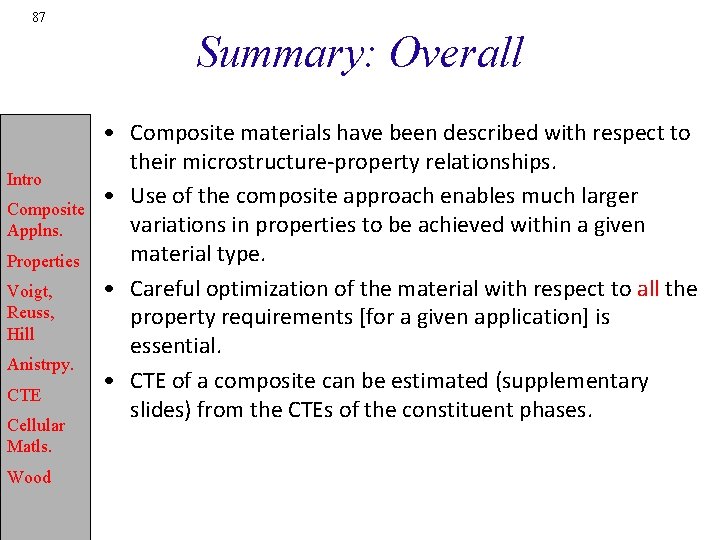 87

Summary: Overall

Intro

Composite Applns.

Properties

Voigt, Reuss, Hill

Anistrpy.

CTE

Cellular Matls.

Wood

• Composite materials have been described with respect to their microstructure-property relationships.

• Use of the composite approach enables much larger variations in properties to be achieved within a given material type.

• Careful optimization of the material with respect to all the property requirements [for a given application] is essential.

• CTE of a composite can be estimated (supplementary slides) from the CTEs of the constituent phases.